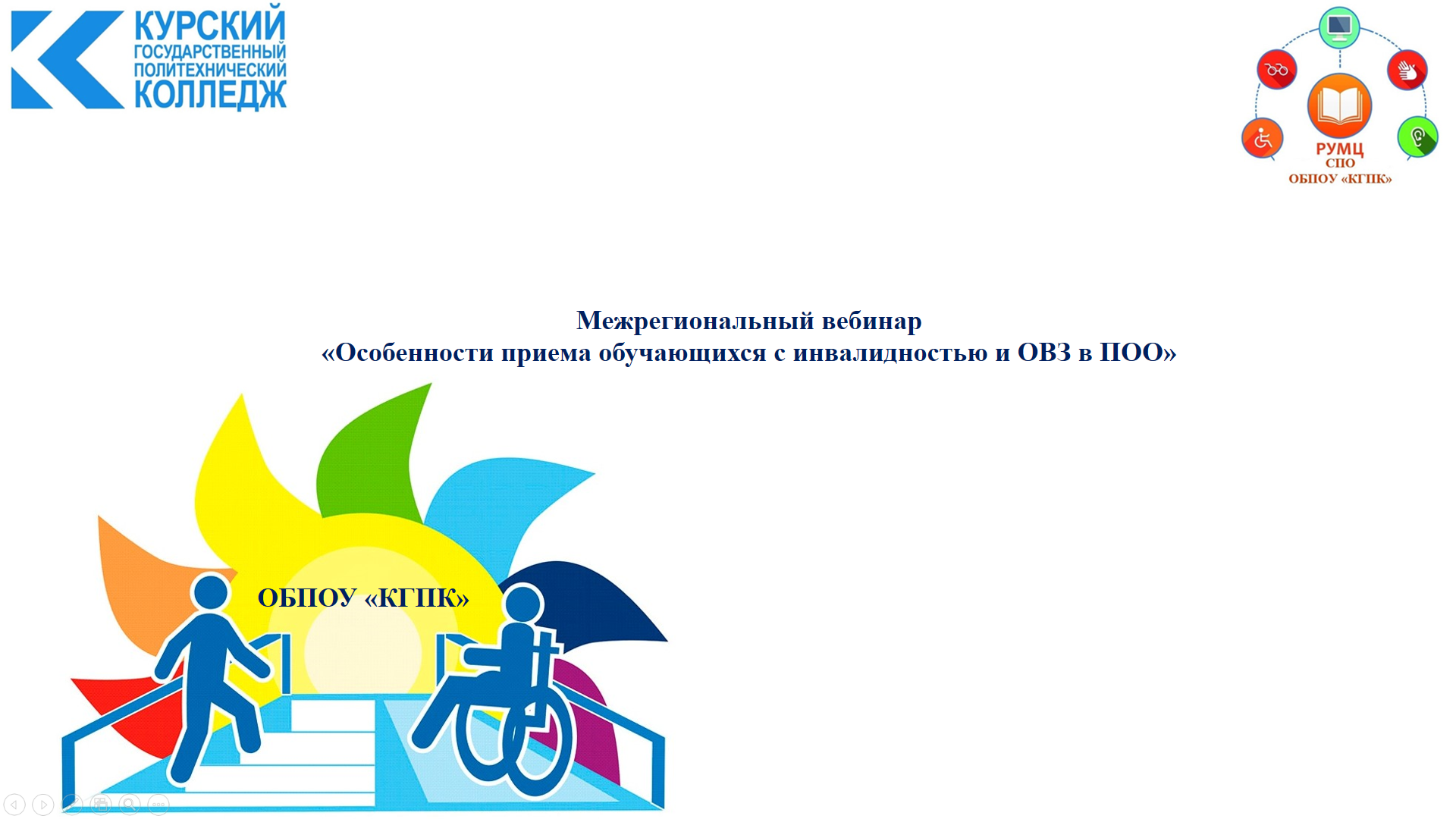 КУРСКИЙ ГОСУДАРСТВЕННЫЙ ПОЛИТЕХНИЧЕСКИЙ КОЛЛЕДЖ

РУМЦ
СПО
ОБПОУ «КГПК»

Межрегиональный вебинар
«Особенности приема обучающихся с инвалидностью и ОВЗ в ПОО»

ОБПОУ «КГПК»